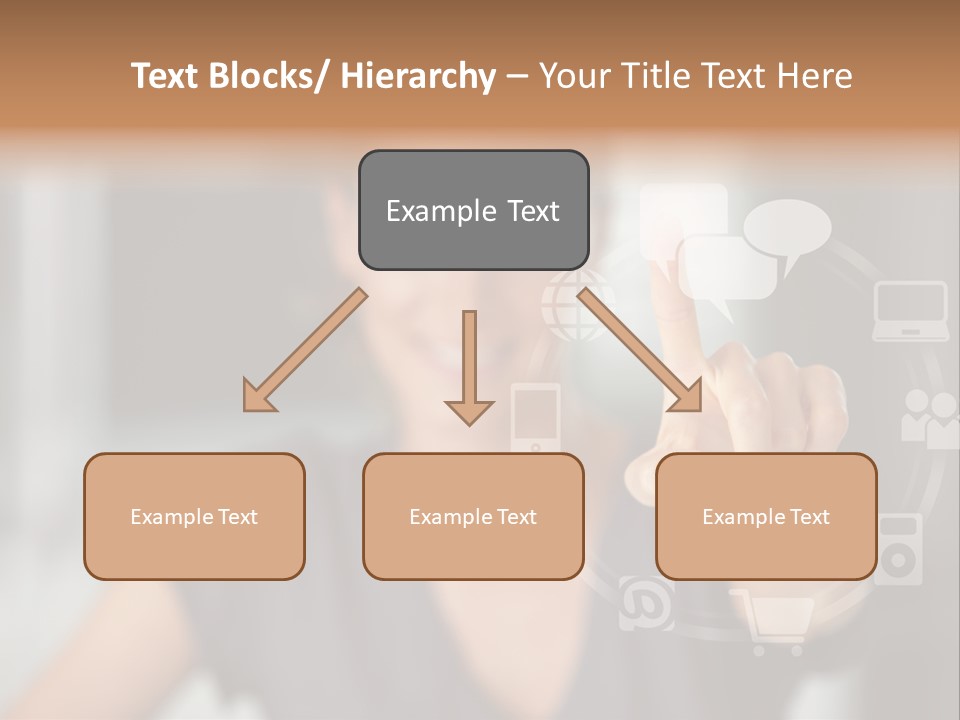 Text Blocks/ Hierarchy – Your Title Text Here

Example Text

Example Text

Example Text

Example Text